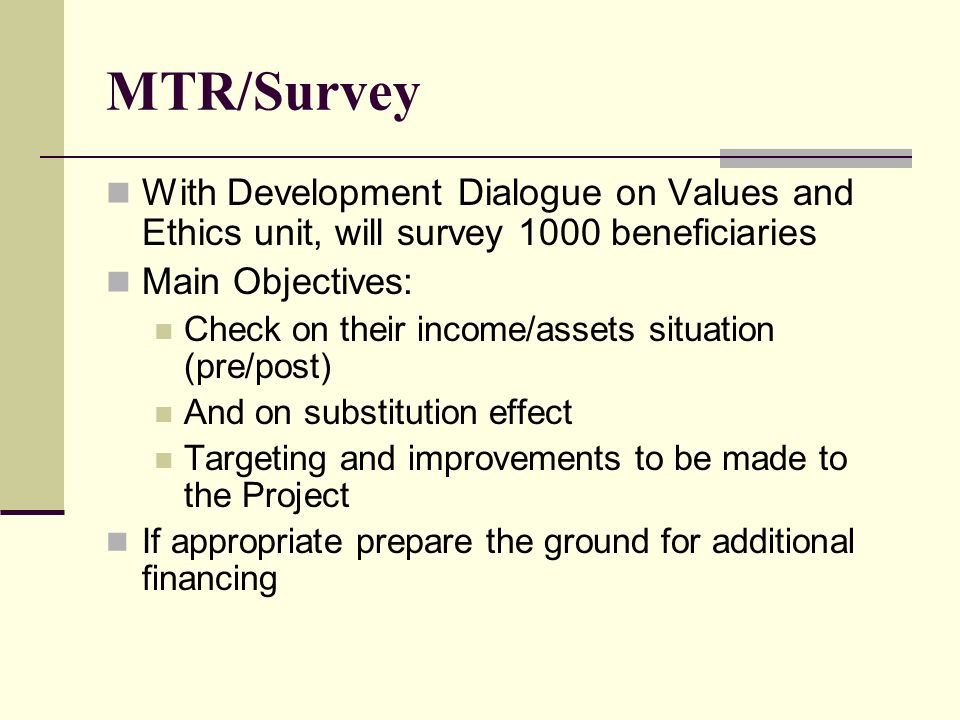 MTR/Survey

With Development Dialogue on Values and Ethics unit, will survey 1000 beneficiaries

Main Objectives:

Check on their income/assets situation (pre/post)

And on substitution effect

Targeting and improvements to be made to the Project

If appropriate prepare the ground for additional financing